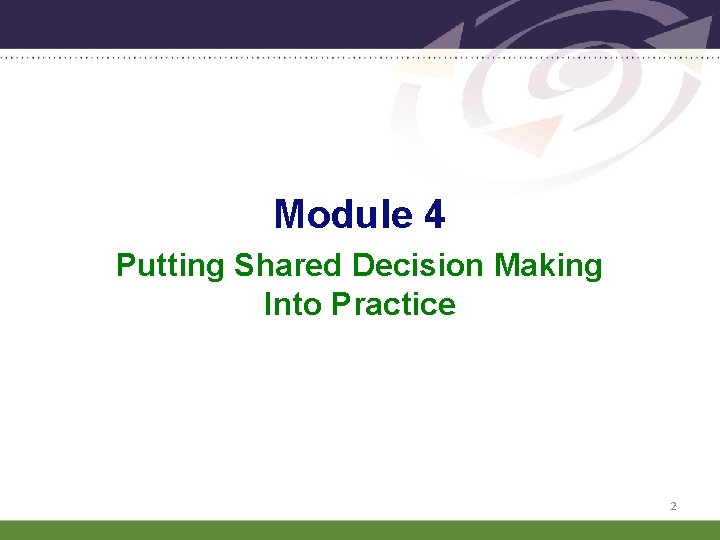 Module 4

Putting Shared Decision Making Into Practice

2